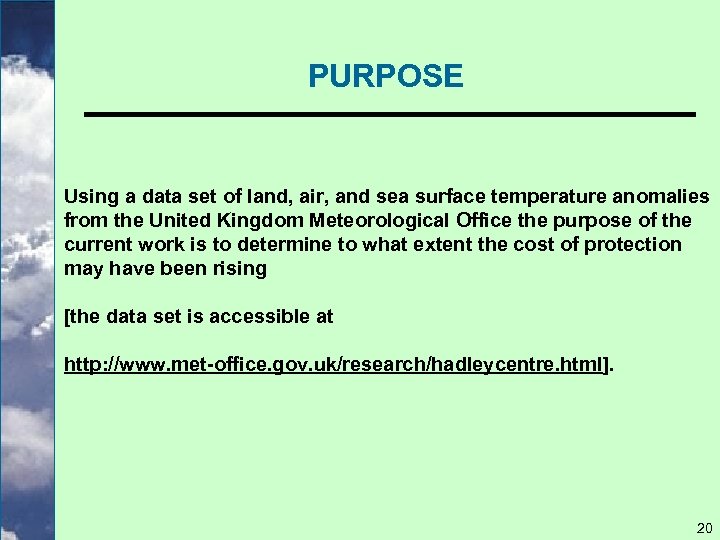 PURPOSE

Using a data set of land, air, and sea surface temperature anomalies from the United Kingdom Meteorological Office the purpose of the current work is to determine to what extent the cost of protection may have been rising

[the data set is accessible at

http://www.met-office.gov.uk/research/hadleycentre.html].

20